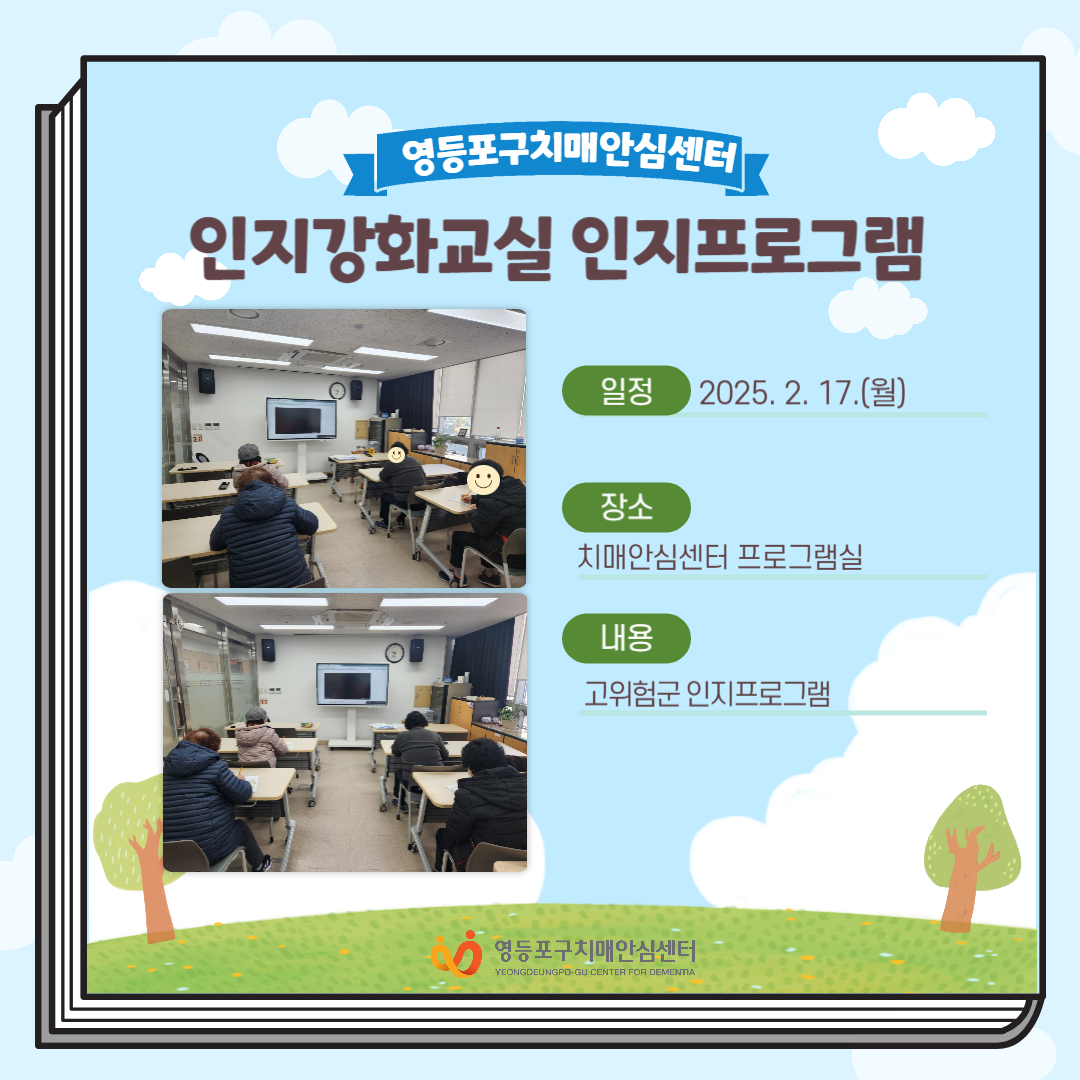 영등포구치매안심센터

인지강화교실 인지프로그램

일정 2025. 2. 17.(월)

장소
치매안심센터 프로그램실

내용
고위험군 인지프로그램

영등포구치매안심센터
YEONGDEUNGPO-GU CENTER FOR DEMENTIA